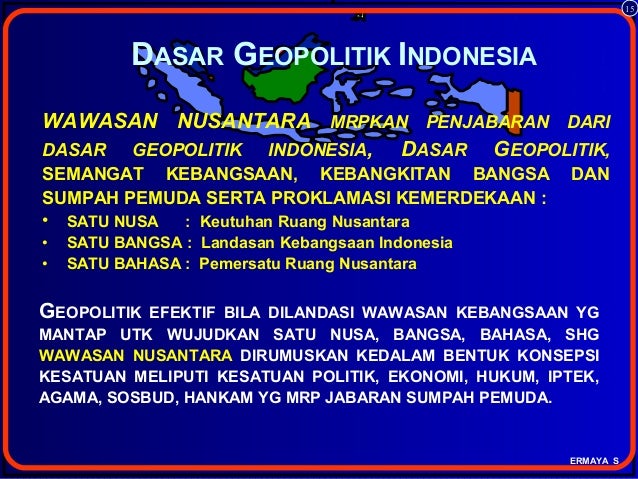 15

DASAR GEOPOLITIK INDONESIA

WAWASAN NUSANTARA MRPKAN PENJABARAN DARI DASAR GEOPOLITIK INDONESIA, DASAR GEOPOLITIK, SEMANGAT KEBANGSAAN, KEBANGKITAN BANGSA DAN SUMPAH PEMUDA SERTA PROKLAMASI KEMERDEKAAN :

• SATU NUSA : Keutuhan Ruang Nusantara
• SATU BANGSA : Landasan Kebangsaan Indonesia
• SATU BAHASA : Pemersatu Ruang Nusantara

GEOPOLITIK EFEKTIF BILA DILANDASI WAWASAN KEBANGSAAN YG MANTAP UTK WUJUDKAN SATU NUSA, BANGSA, BAHASA, SHG WAWASAN NUSANTARA DIRUMUSKAN KEDALAM BENTUK KONSEPSI KESATUAN MELIPUTI KESATUAN POLITIK, EKONOMI, HUKUM, IPTEK, AGAMA, SOSBUD, HANKAM YG MRP JABARAN SUMPAH PEMUDA.

ERMAYA S